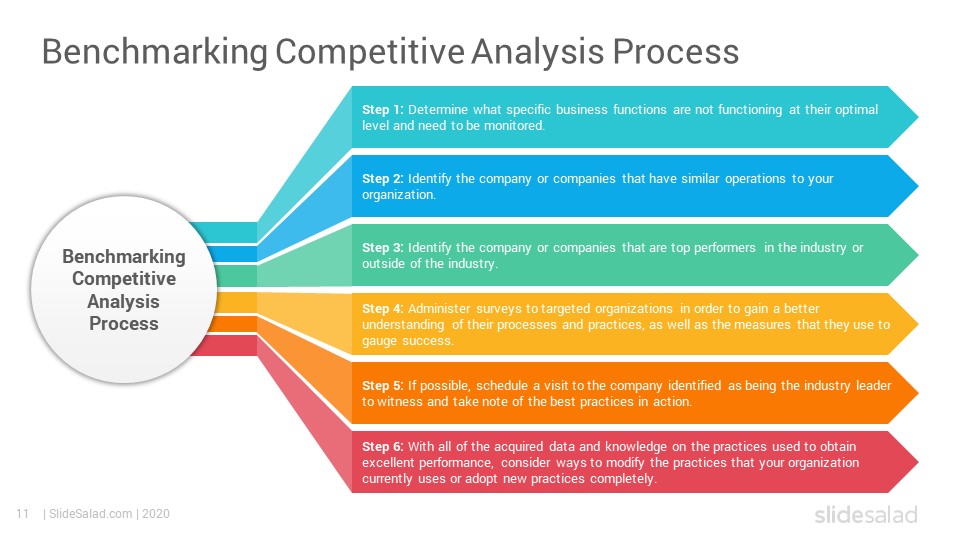 Benchmarking Competitive Analysis Process

Benchmarking Competitive Analysis Process

Step 1: Determine what specific business functions are not functioning at their optimal level and need to be monitored.

Step 2: Identify the company or companies that have similar operations to your organization.

Step 3: Identify the company or companies that are top performers in the industry or outside of the industry.

Step 4: Administer surveys to targeted organizations in order to gain a better understanding of their processes and practices, as well as the measures that they use to gauge success.

Step 5: If possible, schedule a visit to the company identified as being the industry leader to witness and take note of the best practices in action.

Step 6: With all of the acquired data and knowledge on the practices used to obtain excellent performance, consider ways to modify the practices that your organization currently uses or adopt new practices completely.

11 | SlideSalad.com | 2020

slidesalad